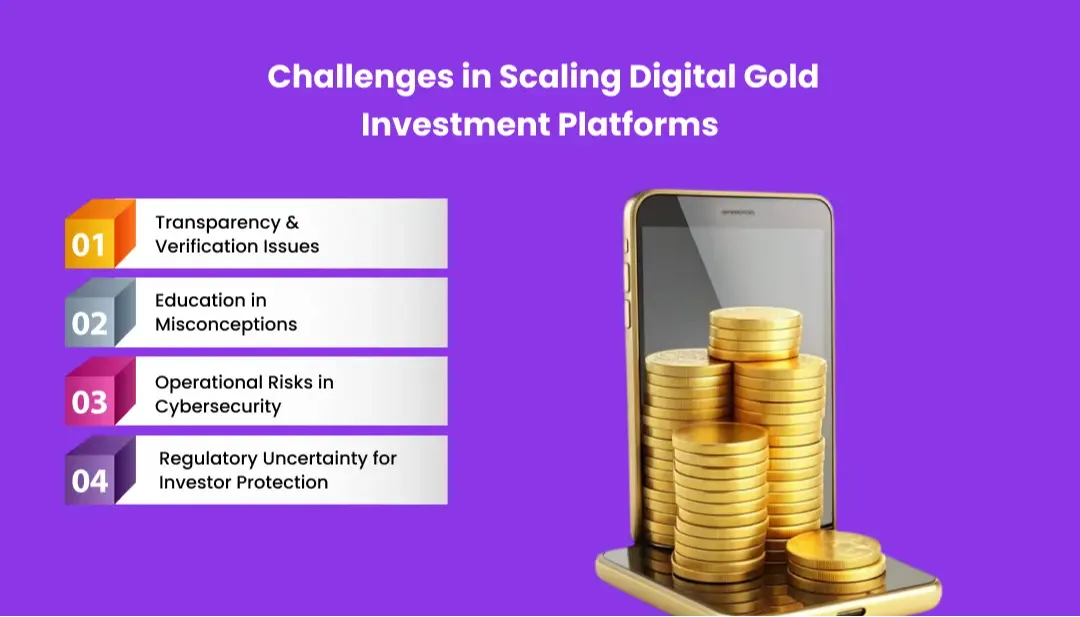 Challenges in Scaling Digital Gold Investment Platforms

01 Transparency & Verification Issues

02 Education in Misconceptions

03 Operational Risks in Cybersecurity

04 Regulatory Uncertainty for Investor Protection